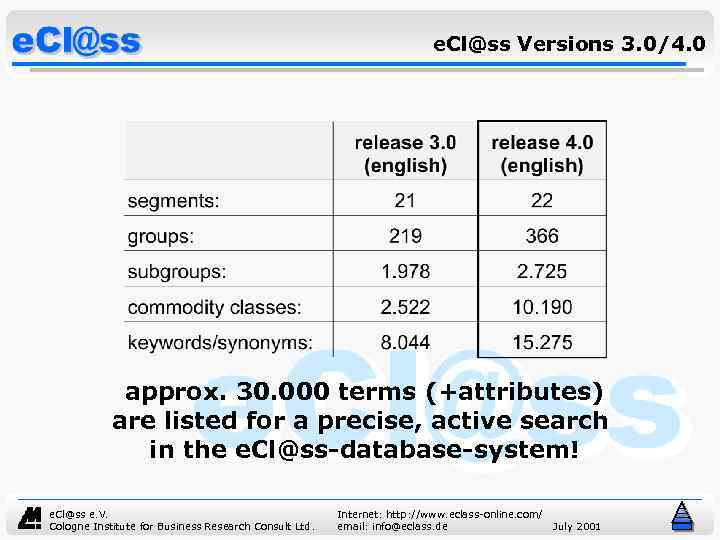 eCl@ss

eCl@ss Versions 3.0/4.0

| | release 3.0 (english) | release 4.0 (english) |
|---|---|---|
| segments: | 21 | 22 |
| groups: | 219 | 366 |
| subgroups: | 1.978 | 2.725 |
| commodity classes: | 2.522 | 10.190 |
| keywords/synonyms: | 8.044 | 15.275 |

eCl@ss

approx. 30.000 terms (+attributes) are listed for a precise, active search in the eCl@ss-database-system!

eCl@ss e.V.
Cologne Institute for Business Research Consult Ltd.

Internet: http://www.eclass-online.com/
email: info@eclass.de

July 2001